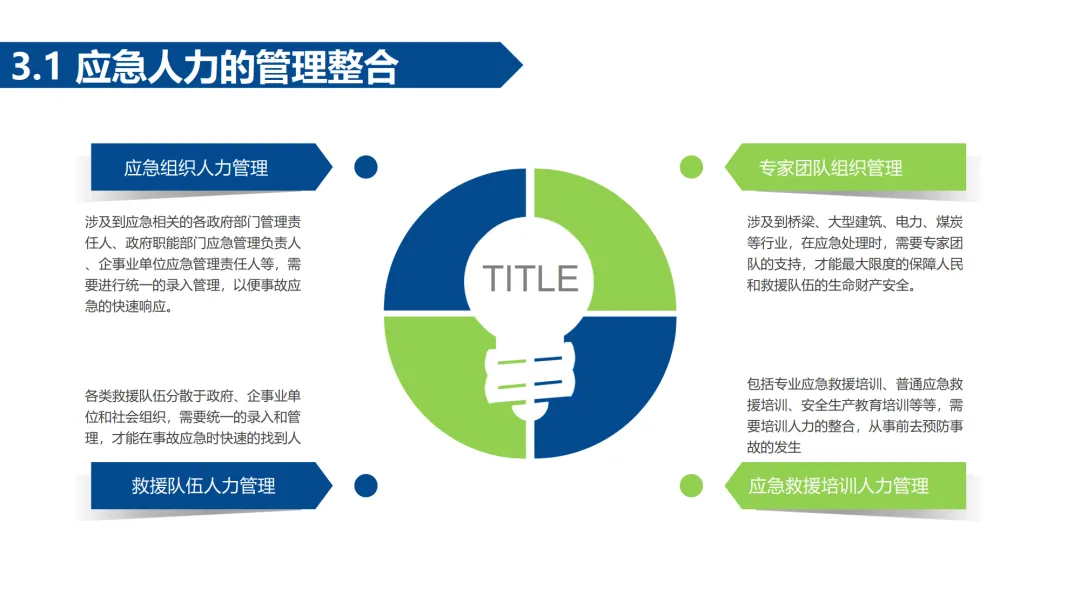 3.1 应急人力的管理整合

应急组织人力管理

涉及到应急相关的各政府部门管理责任人、政府职能部门应急管理负责人、企事业单位应急管理责任人等，需要进行统一的录入管理，以便事故应急的快速响应。

各类救援队伍分散于政府、企事业单位和社会组织，需要统一的录入和管理，才能在事故应急时快速的找到人

救援队伍人力管理

TITLE

专家团队组织管理

涉及到桥梁、大型建筑、电力、煤炭等行业，在应急处理时，需要专家团队的支持，才能最大限度的保障人民和救援队伍的生命财产安全。

包括专业应急救援培训、普通应急救援培训、安全生产教育培训等等，需要培训人力的整合，从事前去预防事故的发生

应急救援培训人力管理